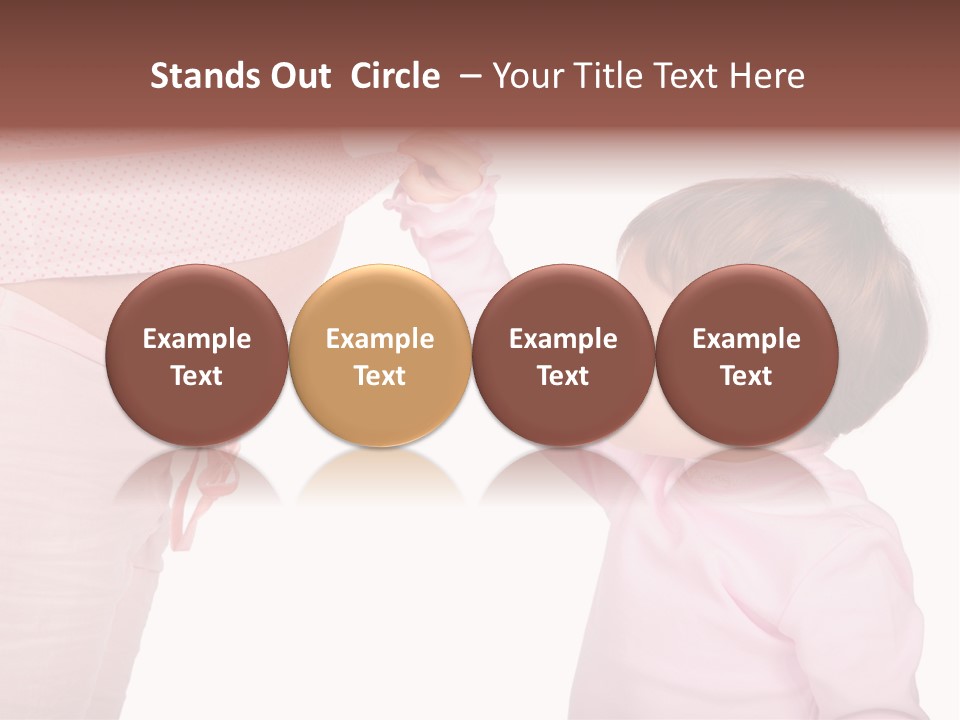 Stands Out Circle – Your Title Text Here

Example Text

Example Text

Example Text

Example Text